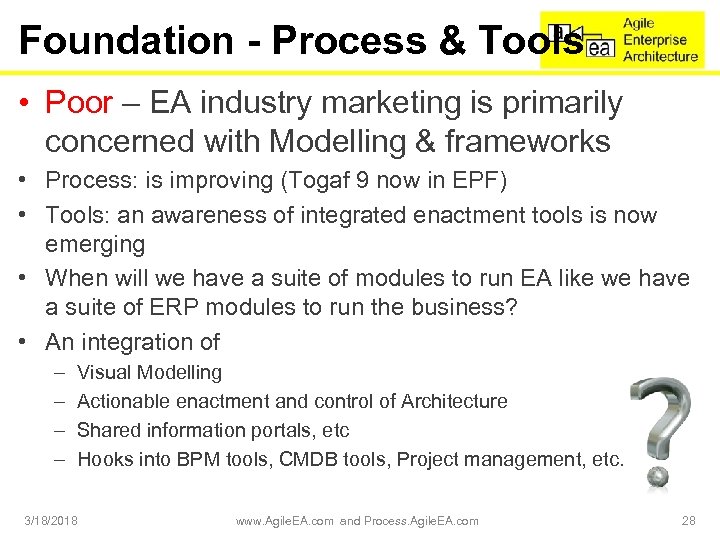 Foundation - Process & Tools

ea Agile Enterprise Architecture

• Poor – EA industry marketing is primarily concerned with Modelling & frameworks
• Process: is improving (Togaf 9 now in EPF)
• Tools: an awareness of integrated enactment tools is now emerging
• When will we have a suite of modules to run EA like we have a suite of ERP modules to run the business?
• An integration of
 – Visual Modelling
 – Actionable enactment and control of Architecture
 – Shared information portals, etc
 – Hooks into BPM tools, CMDB tools, Project management, etc.

3/18/2018 www.AgileEA.com and Process.AgileEA.com 28